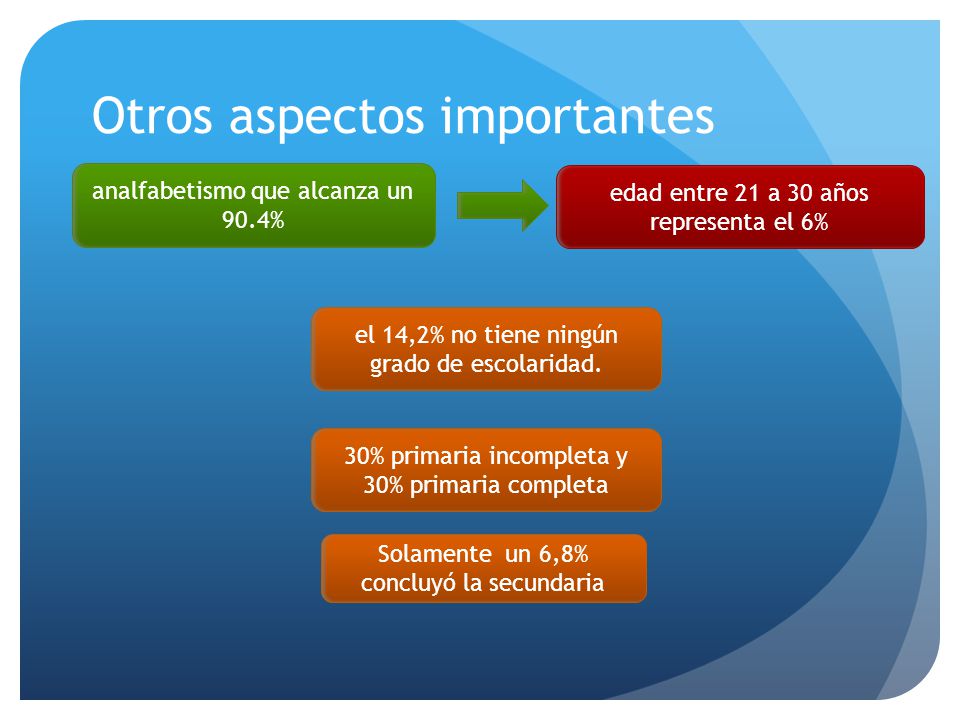 Otros aspectos importantes

analfabetismo que alcanza un 90.4%

edad entre 21 a 30 años representa el 6%

el 14,2% no tiene ningún grado de escolaridad.

30% primaria incompleta y 30% primaria completa

Solamente un 6,8% concluyó la secundaria